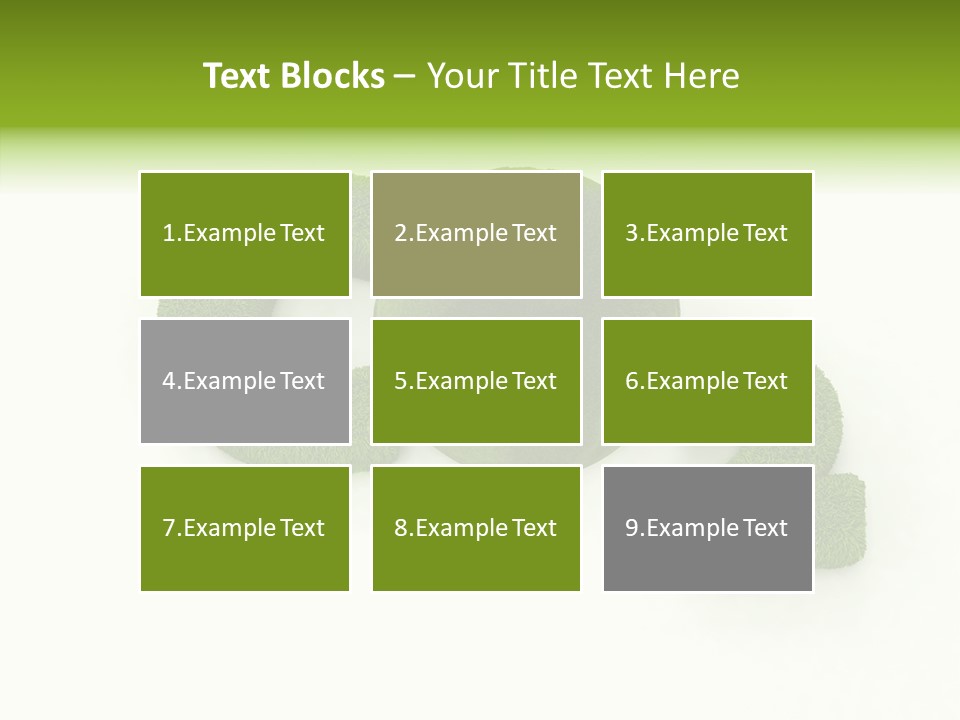 Text Blocks – Your Title Text Here

1.Example Text

2.Example Text

3.Example Text

4.Example Text

5.Example Text

6.Example Text

7.Example Text

8.Example Text

9.Example Text